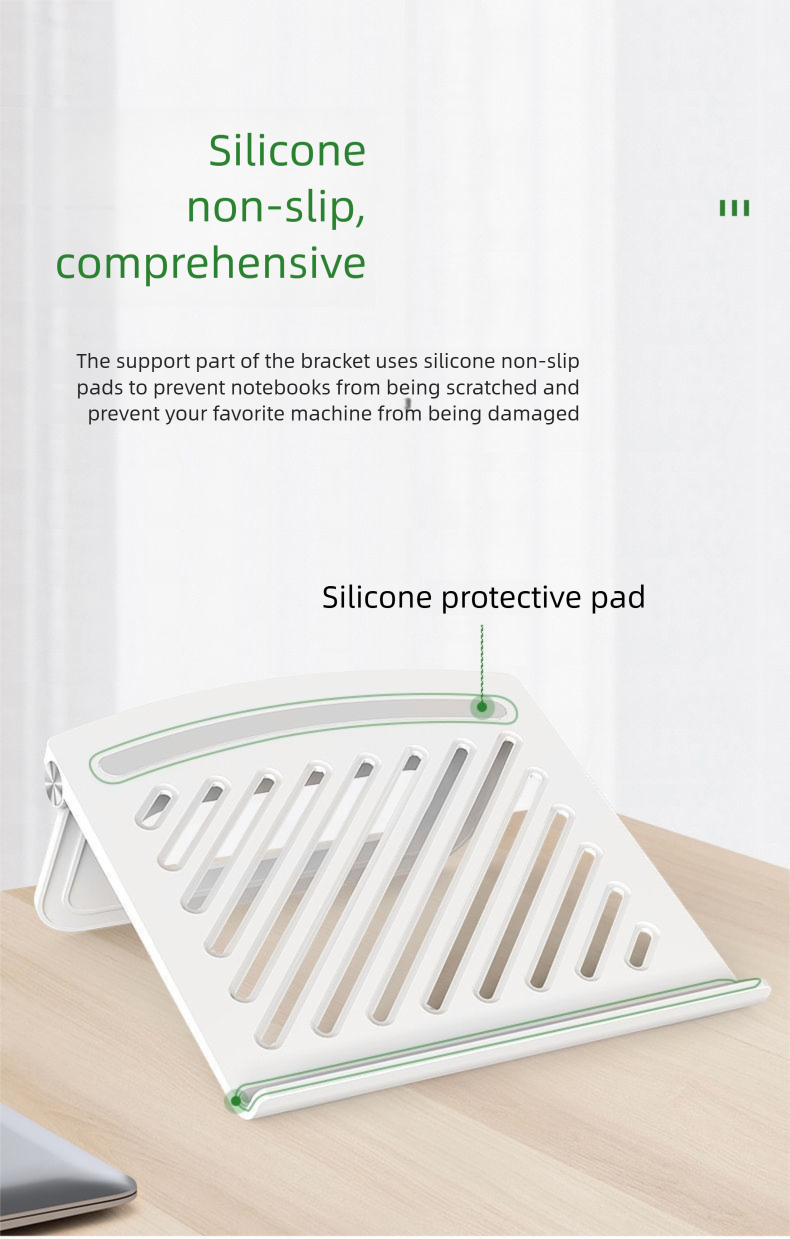 Silicone non-slip, comprehensive

The support part of the bracket uses silicone non-slip pads to prevent notebooks from being scratched and prevent your favorite machine from being damaged

Silicone protective pad